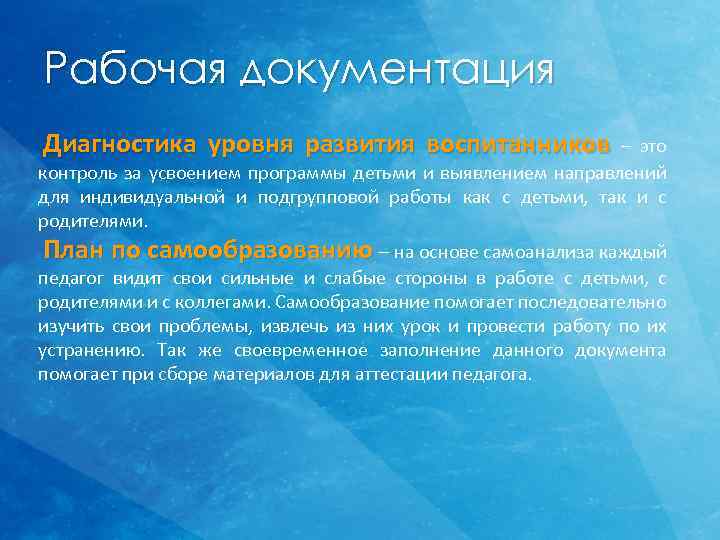 Рабочая документация

Диагностика уровня развития воспитанников – это контроль за усвоением программы детьми и выявлением направлений для индивидуальной и подгрупповой работы как с детьми, так и с родителями.

План по самообразованию – на основе самоанализа каждый педагог видит свои сильные и слабые стороны в работе с детьми, с родителями и с коллегами. Самообразование помогает последовательно изучить свои проблемы, извлечь из них урок и провести работу по их устранению. Так же своевременное заполнение данного документа помогает при сборе материалов для аттестации педагога.